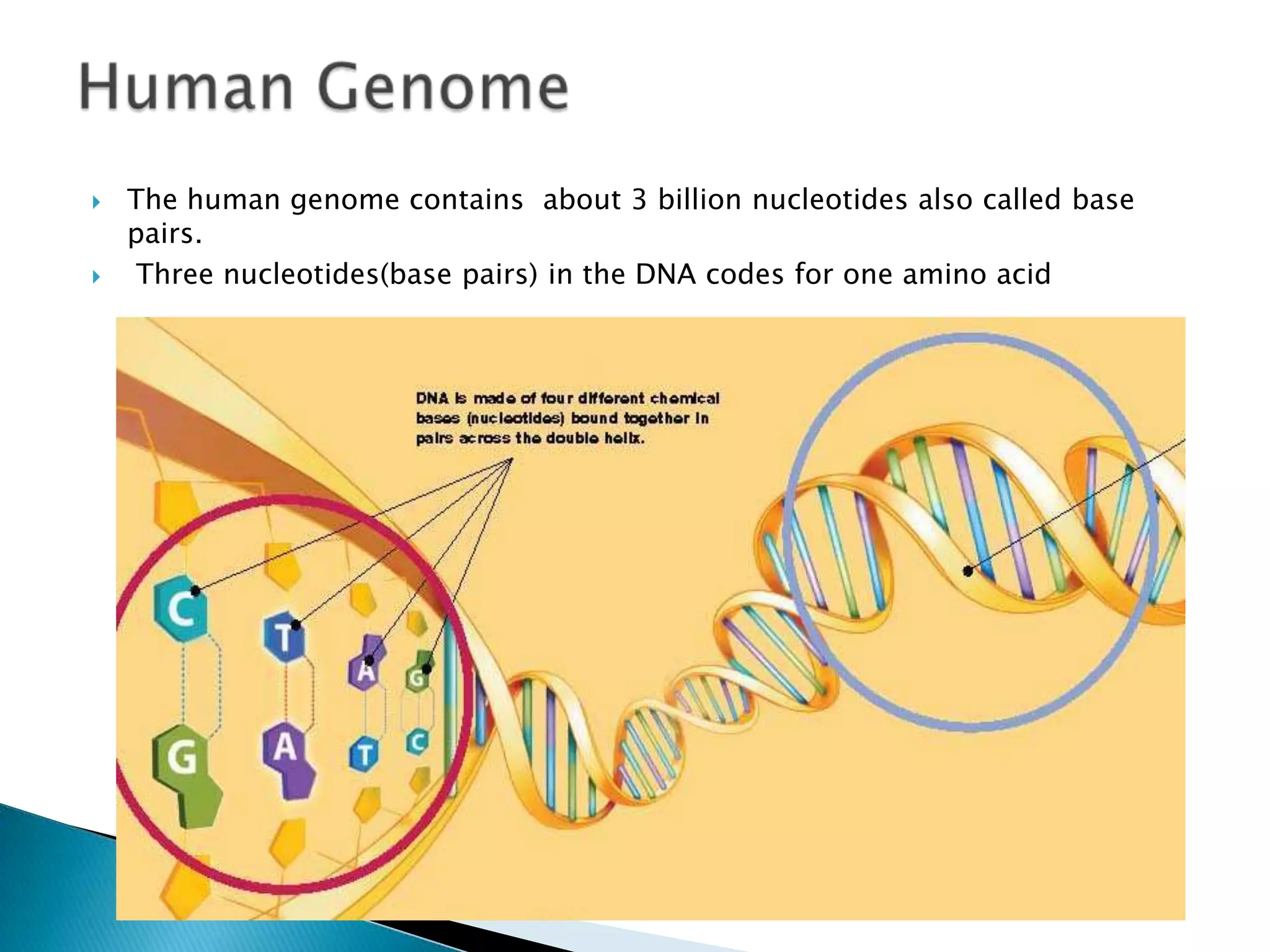 Human Genome

The human genome contains about 3 billion nucleotides also called base pairs.

Three nucleotides(base pairs) in the DNA codes for one amino acid

DNA is made of four different chemical bases (nucleotides) bound together in pairs across the double helix.

C
T
A
G
G
A
T
C